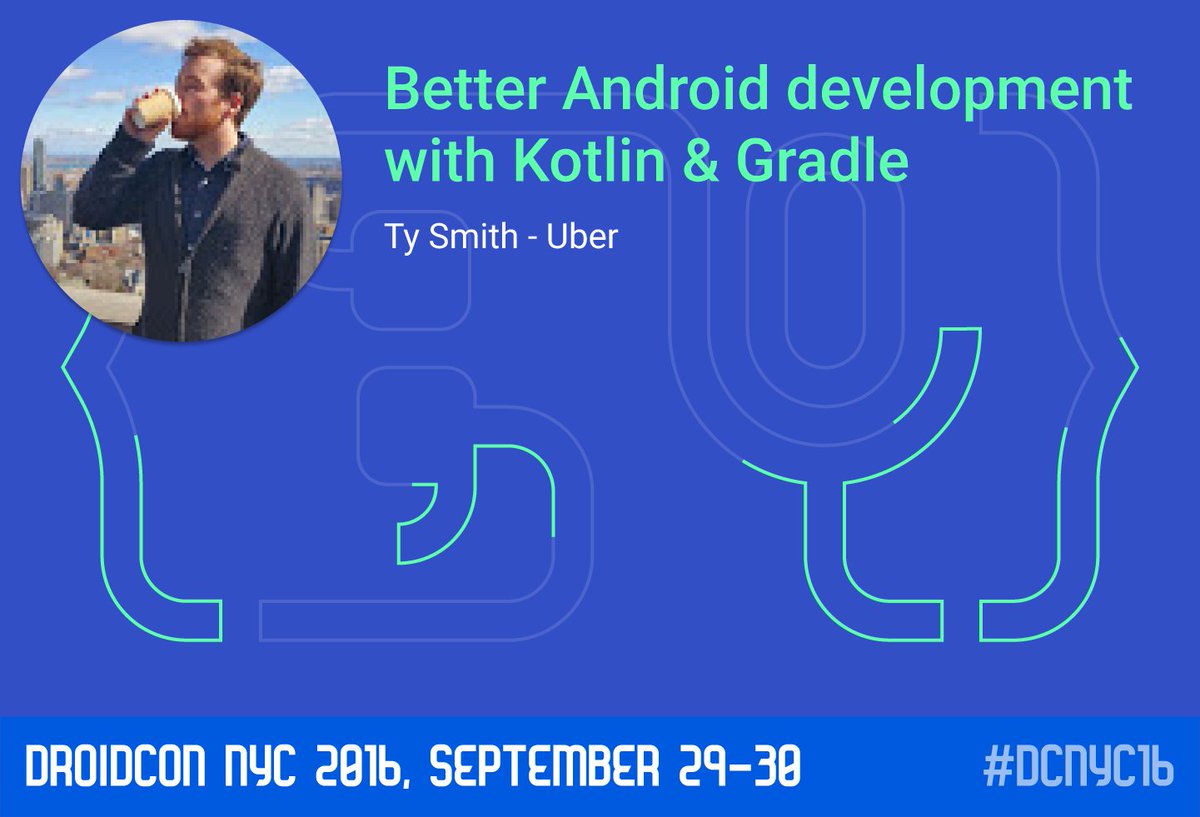 Better Android development with Kotlin & Gradle

Ty Smith - Uber

DROIDCON NYC 2016, SEPTEMBER 29-30

#DCNYC16